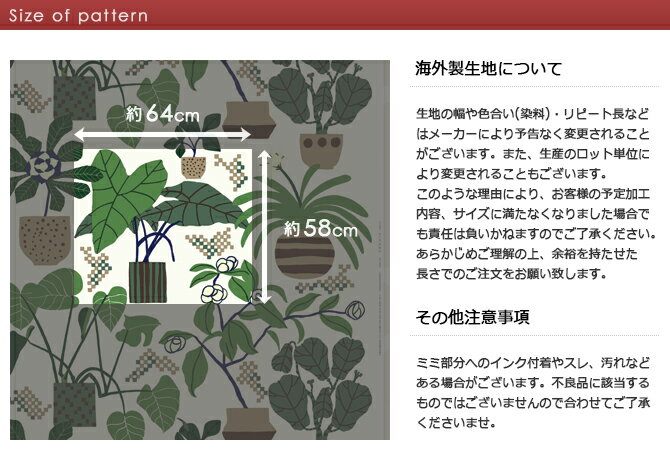 Size of pattern

約64cm

約58cm

海外製生地について

生地の幅や色合い(染料)・リピート長などはメーカーにより予告なく変更されることがございます。また、生産のロット単位により変更されることもございます。
このような理由により、お客様の予定加工内容、サイズに満たなくなりました場合でも責任は負いかねますのでご了承ください。あらかじめご理解の上、余裕を持たせた長さでのご注文をお願い致します。

その他注意事項

ミミ部分へのインク付着やスレ、汚れなどある場合がございます。不良品に該当するものではございませんので合わせてご了承くださいませ。